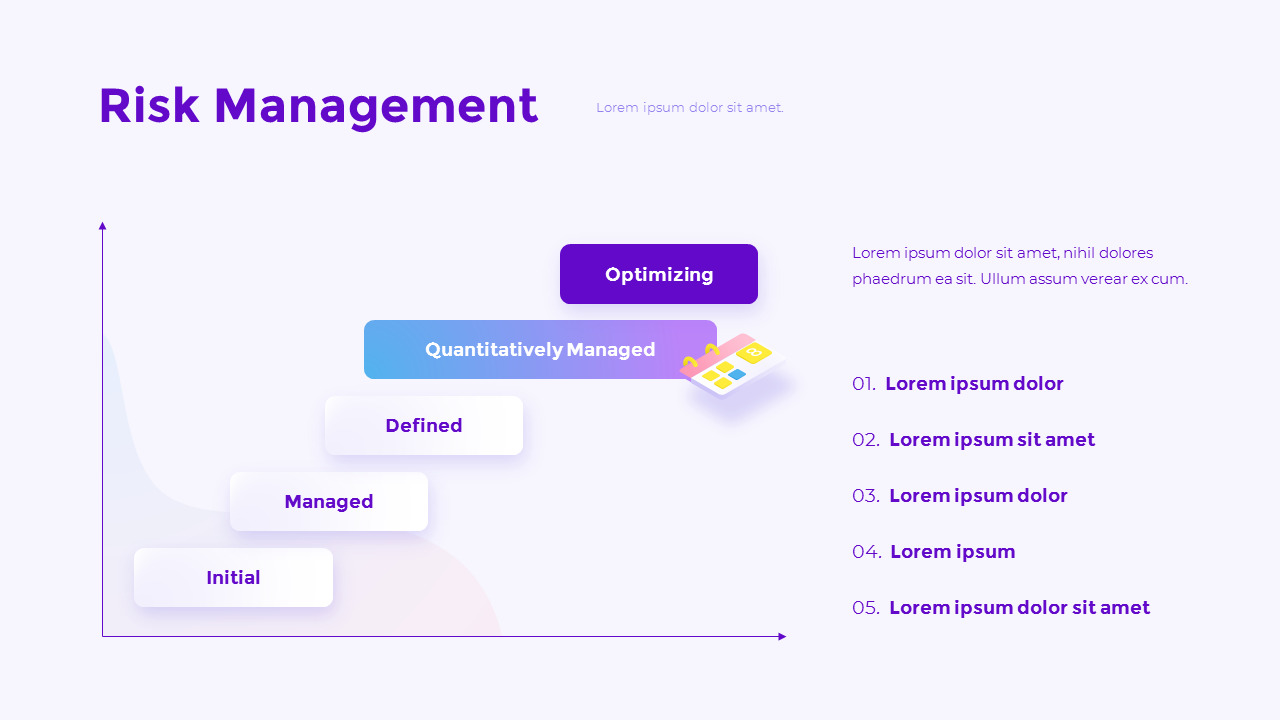 Risk Management

Lorem ipsum dolor sit amet.

Optimizing

Quantitatively Managed

Defined

Managed

Initial

Lorem ipsum dolor sit amet, nihil dolores phaedrum ea sit. Ullum assum verear ex cum.

01. Lorem ipsum dolor

02. Lorem ipsum sit amet

03. Lorem ipsum dolor

04. Lorem ipsum

05. Lorem ipsum dolor sit amet